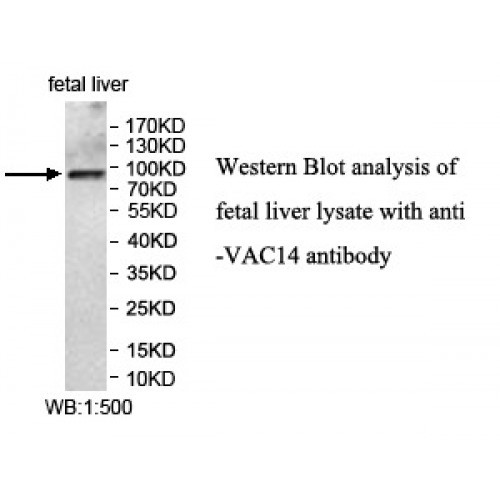 fetal liver

- 170KD
- 130KD
- 100KD
- 70KD
- 55KD
- 40KD
- 35KD
- 25KD
- 15KD
- 10KD

WB:1:500

Western Blot analysis of fetal liver lysate with anti -VAC14 antibody